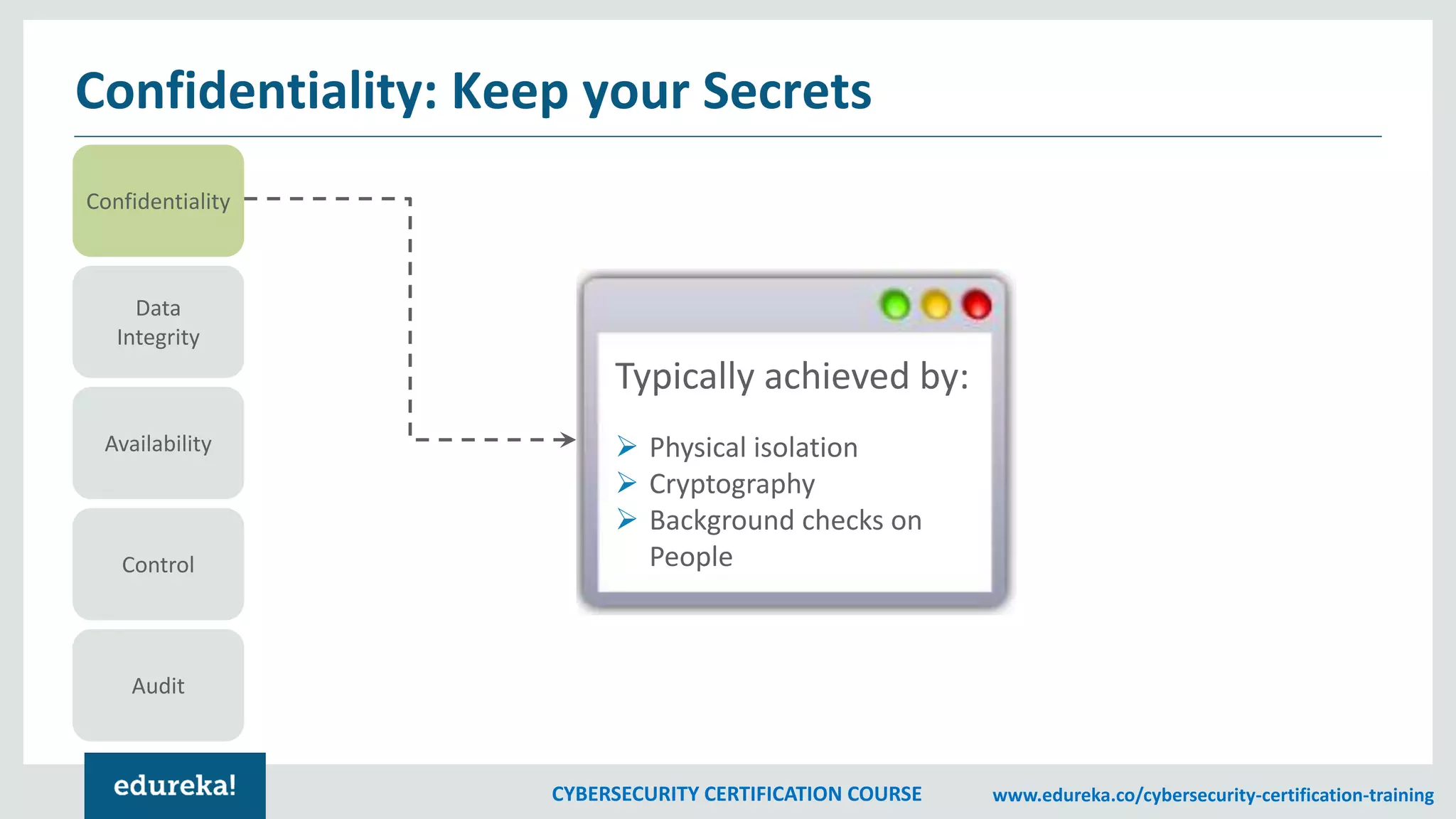 Confidentiality: Keep your Secrets

Confidentiality

Data Integrity

Availability

Control

Audit

Typically achieved by:

➢ Physical isolation
➢ Cryptography
➢ Background checks on People

edureka!

CYBERSECURITY CERTIFICATION COURSE

www.edureka.co/cybersecurity-certification-training